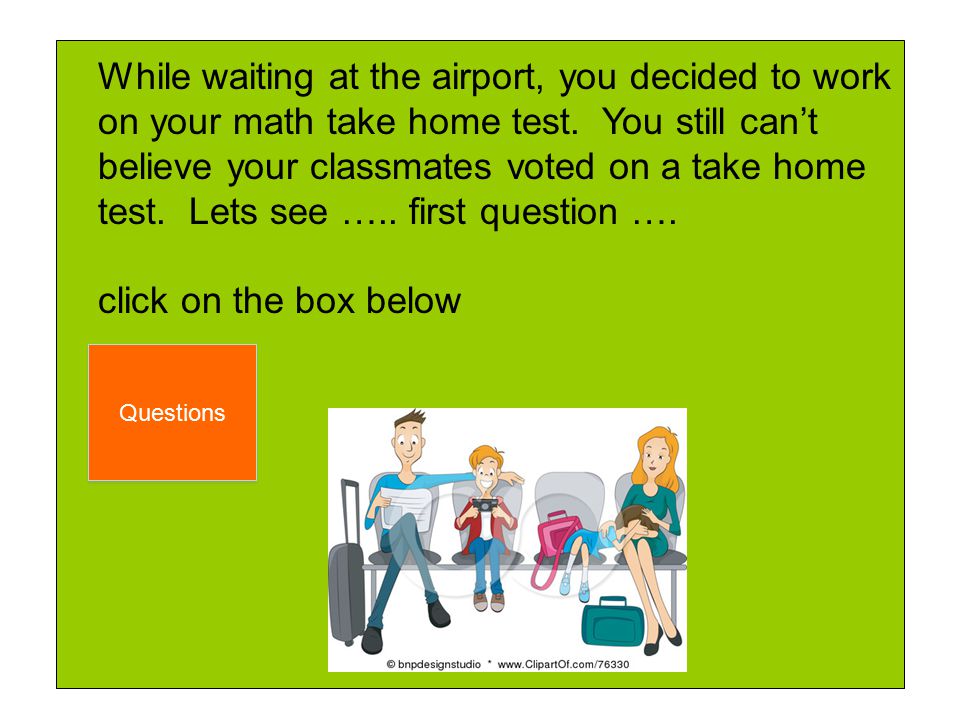 While waiting at the airport, you decided to work on your math take home test. You still can’t believe your classmates voted on a take home test. Lets see ….. first question ….

click on the box below

Questions

© bnpdesignstudio * www.ClipartOf.com/76330